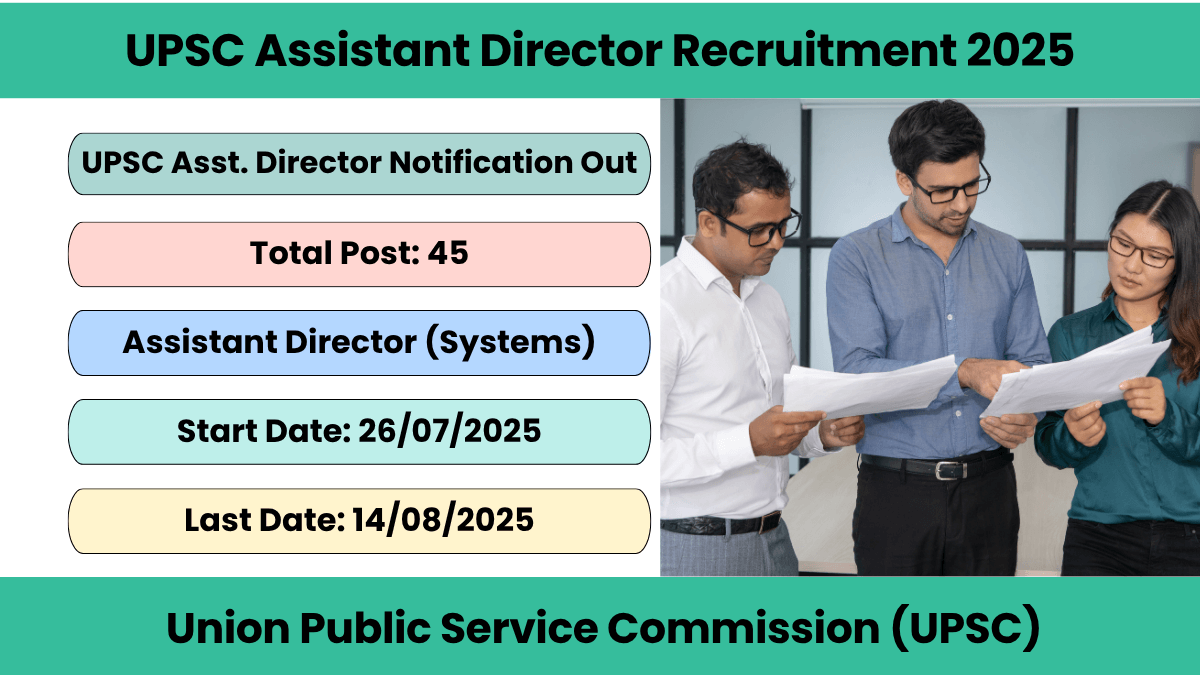 UPSC Assistant Director Recruitment 2025

UPSC Asst. Director Notification Out

Total Post: 45

Assistant Director (Systems)

Start Date: 26/07/2025

Last Date: 14/08/2025

Union Public Service Commission (UPSC)